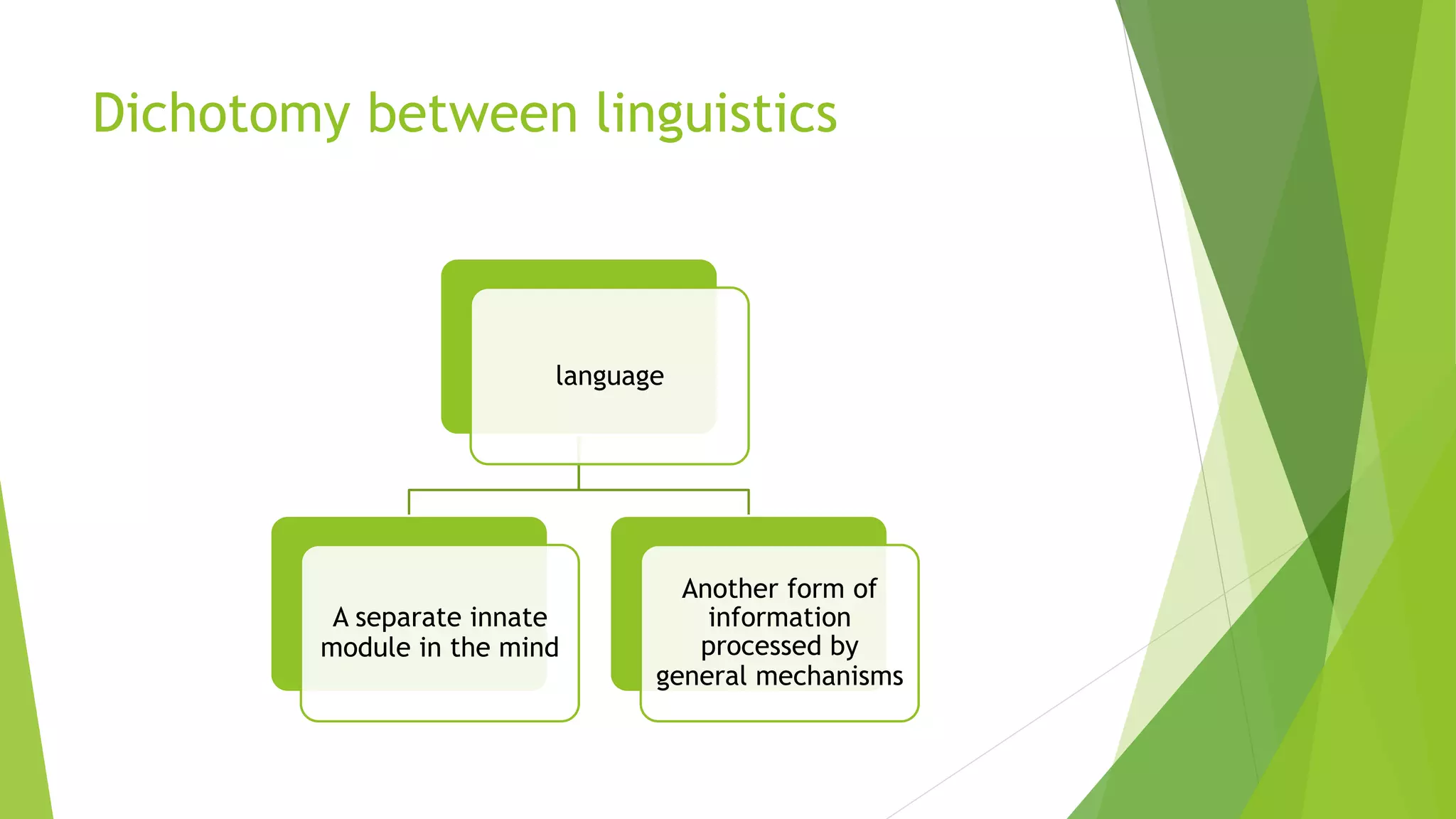 Dichotomy between linguistics

language

A separate innate module in the mind

Another form of information processed by general mechanisms